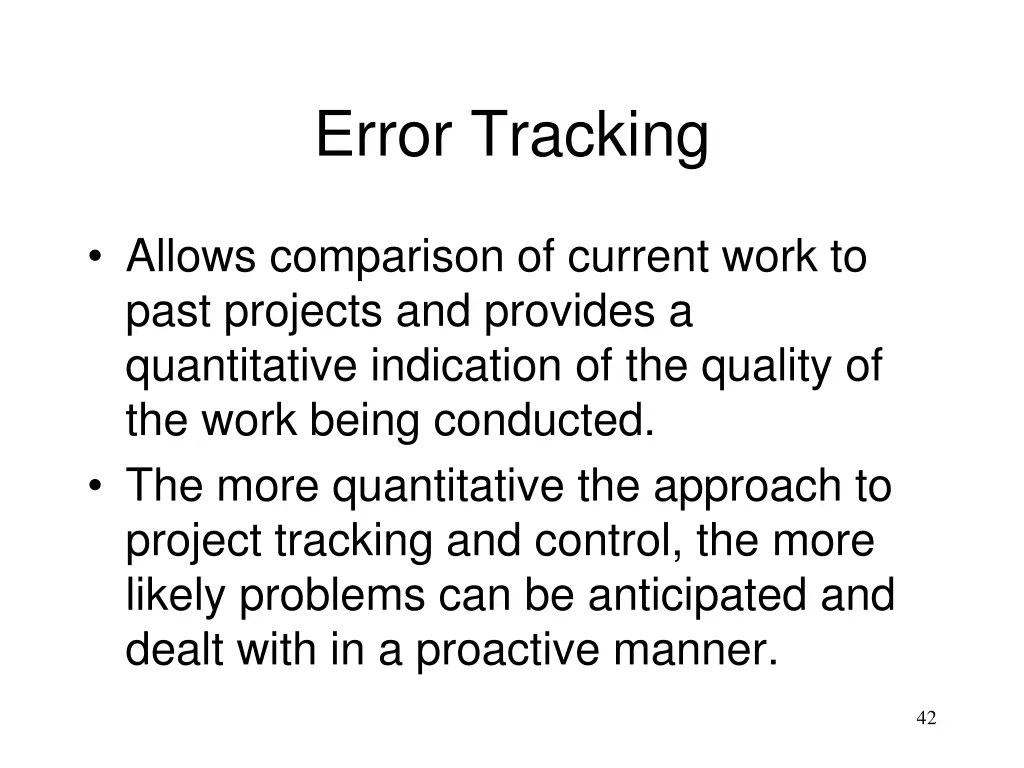 Error Tracking

• Allows comparison of current work to past projects and provides a quantitative indication of the quality of the work being conducted.
• The more quantitative the approach to project tracking and control, the more likely problems can be anticipated and dealt with in a proactive manner.

42